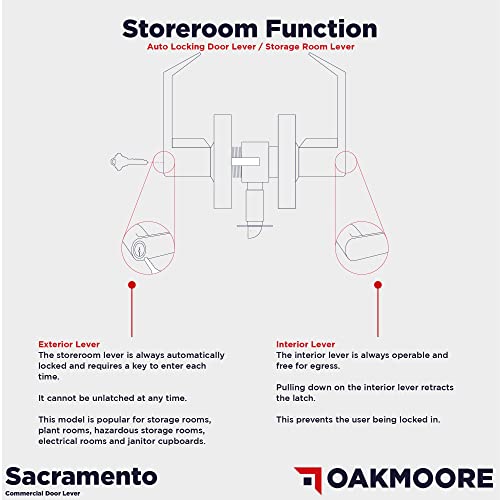 Storeroom Function
Auto Locking Door Lever / Storage Room Lever

Exterior Lever
The storeroom lever is always automatically locked and requires a key to enter each time.

It cannot be unlatched at any time.

This model is popular for storage rooms, plant rooms, hazardous storage rooms, electrical rooms and janitor cupboards.

Interior Lever
The interior lever is always operable and free for egress.

Pulling down on the interior lever retracts the latch.

This prevents the user being locked in.

Sacramento
Commercial Door Lever

OAKMOORE